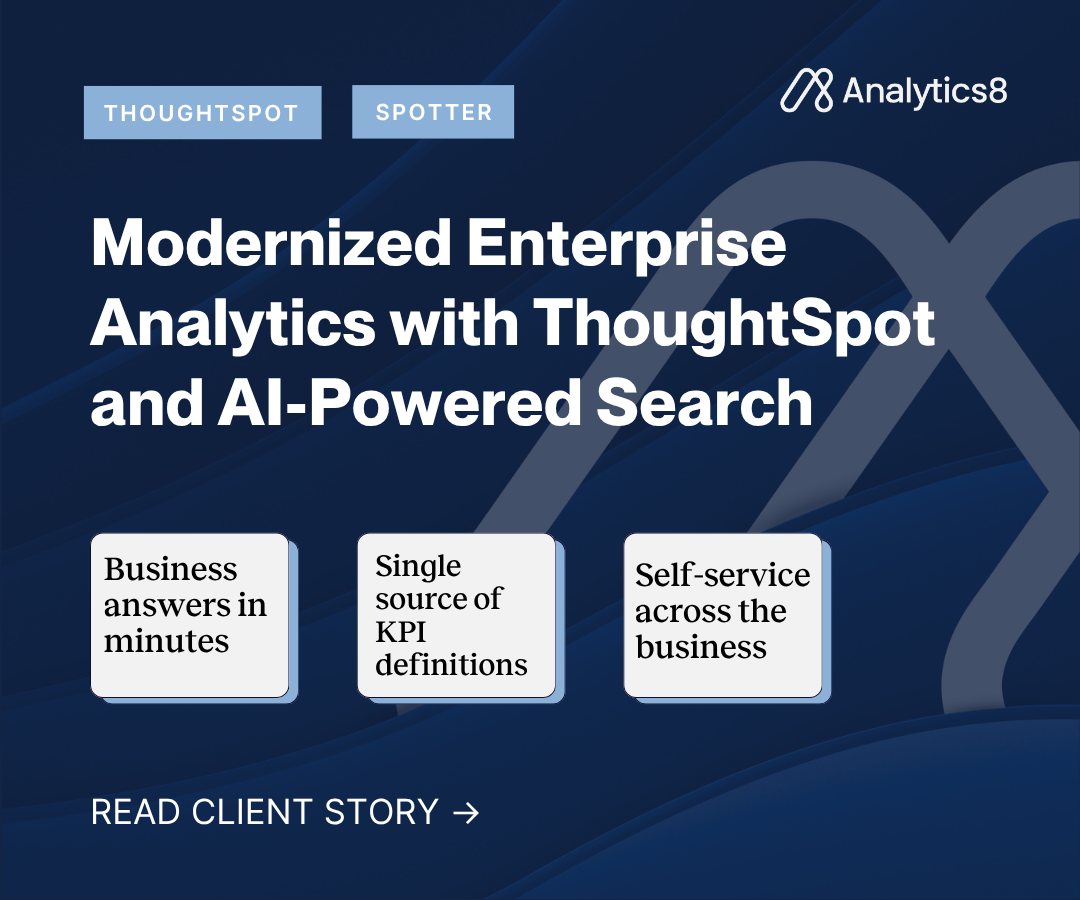 THOUGHTSPOT

SPOTTER

Analytics8

Modernized Enterprise Analytics with ThoughtSpot and AI-Powered Search

Business answers in minutes

Single source of KPI definitions

Self-service across the business

READ CLIENT STORY →